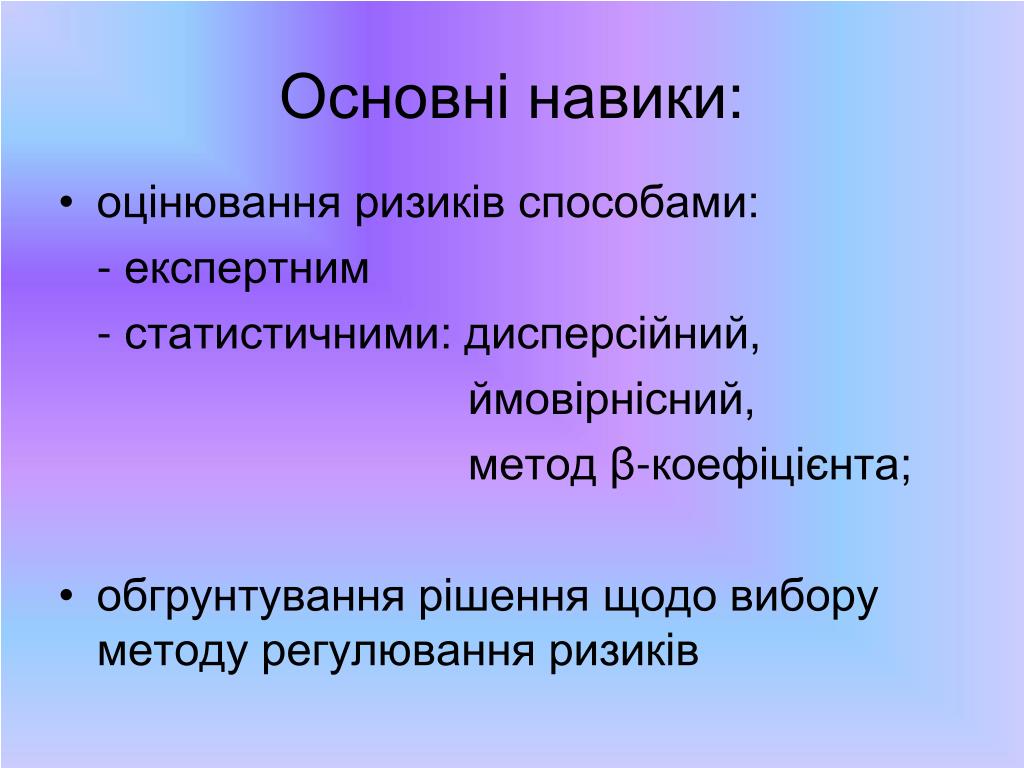 Основні навики:

• оцінювання ризиків способами:
- експертним
- статистичними: дисперсійний,
ймовірнісний,
метод β-коефіцієнта;

• обгрунтування рішення щодо вибору методу регулювання ризиків